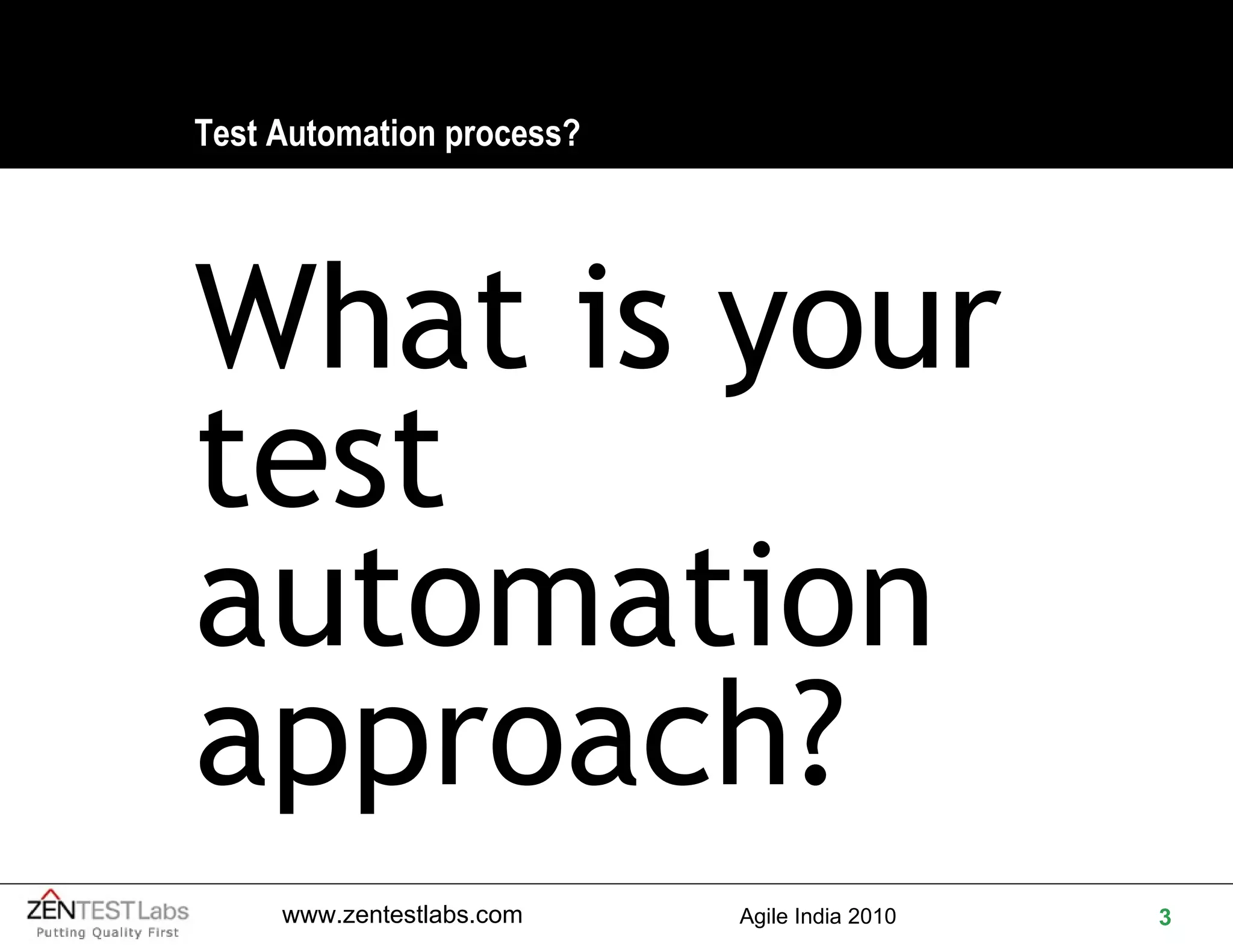 Test Automation process?

What is your test automation approach?

ZENTEST Labs
Putting Quality First

www.zentestlabs.com

Agile India 2010

3